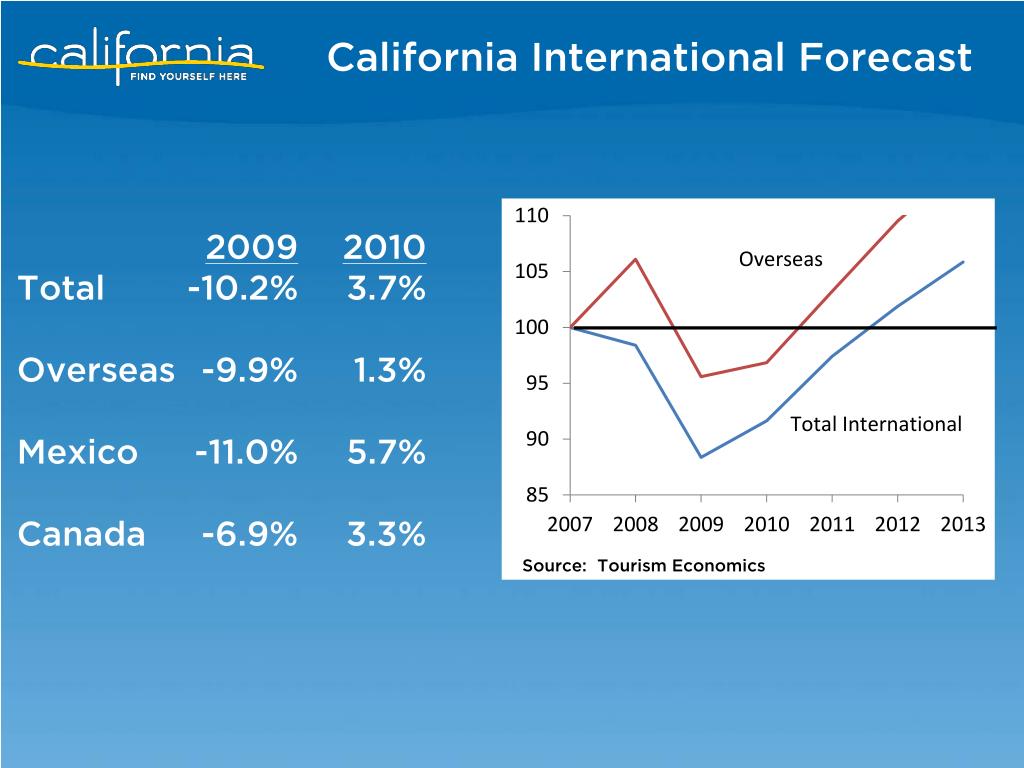 california
FIND YOURSELF HERE

California International Forecast

| | 2009 | 2010 |
|---|---|---|
| Total | -10.2% | 3.7% |
| Overseas | -9.9% | 1.3% |
| Mexico | -11.0% | 5.7% |
| Canada | -6.9% | 3.3% |

110
105
100
95
90
85
Overseas
Total International
2007 2008 2009 2010 2011 2012 2013
Source: Tourism Economics